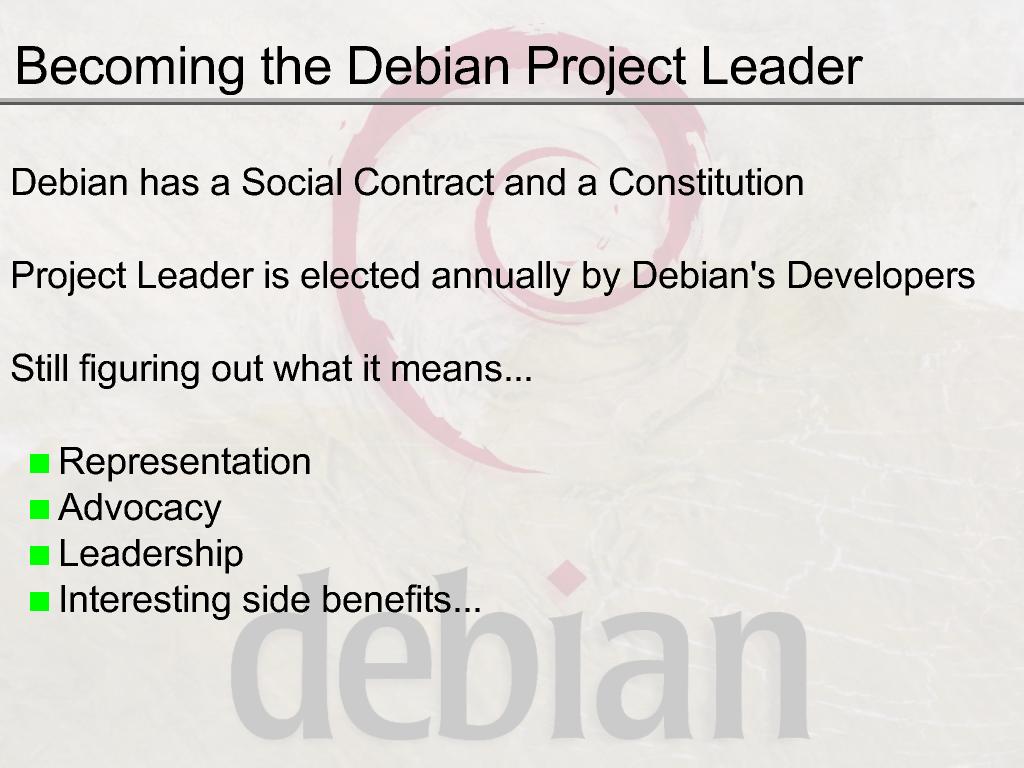 Becoming the Debian Project Leader

Debian has a Social Contract and a Constitution

Project Leader is elected annually by Debian's Developers

Still figuring out what it means...

- Representation
- Advocacy
- Leadership
- Interesting side benefits...

debian